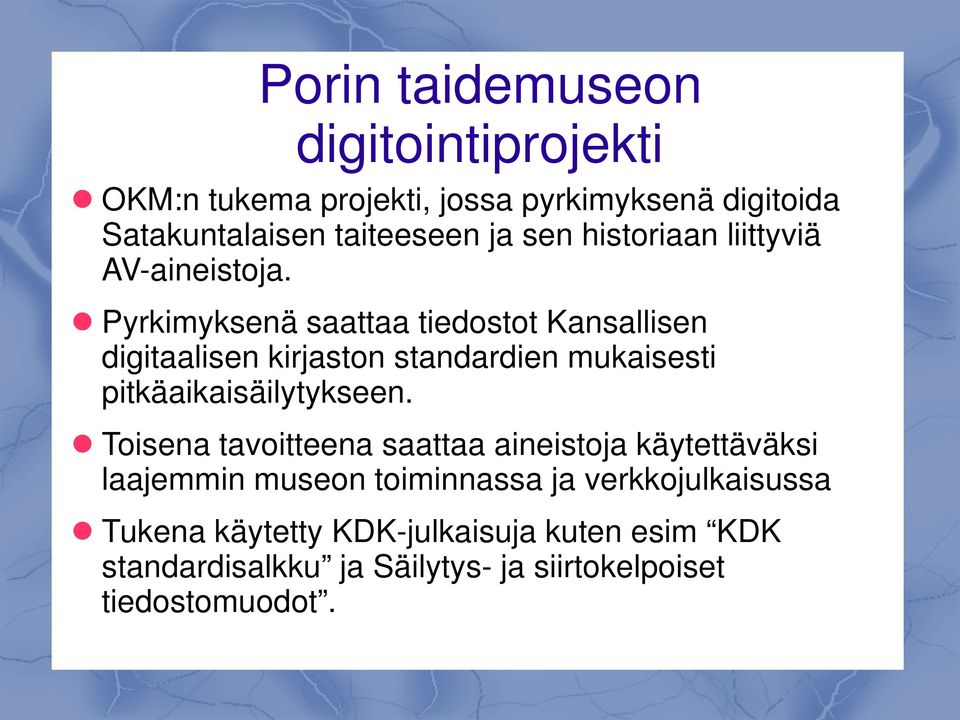 Porin taidemuseon digitointiprojekti

OKM:n tukema projekti, jossa pyrkimyksenä digitoida Satakuntalaisen taiteeseen ja sen historiaan liittyviä AV-aineistoja.

Pyrkimyksenä saattaa tiedostot Kansallisen digitaalisen kirjaston standardien mukaisesti pitkäaikaisäilytykseen.

Toisena tavoitteena saattaa aineistoja käytettäväksi laajemmin museon toiminnassa ja verkkojulkaisussa

Tukena käytetty KDK-julkaisuja kuten esim “KDK standardisalkku” ja Säilytys- ja siirtokelpoiset tiedostomuodot”.